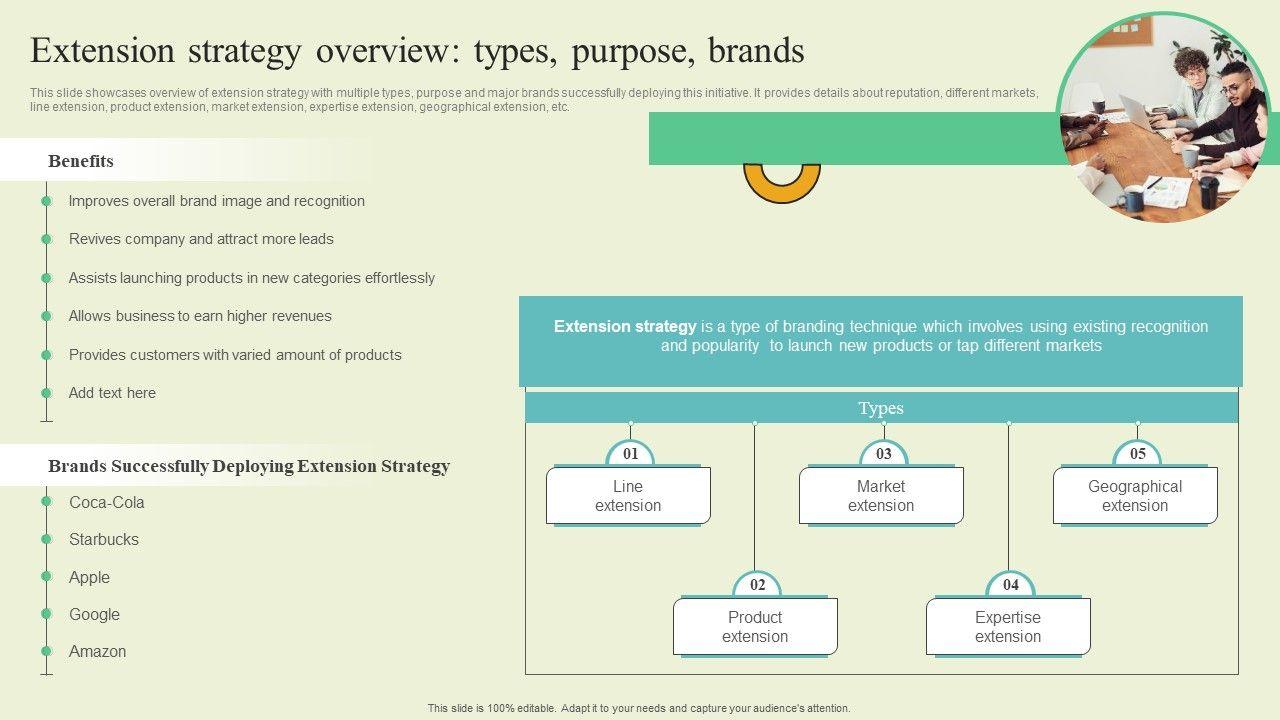 Extension strategy overview: types, purpose, brands

This slide showcases overview of extension strategy with multiple types, purpose and major brands successfully deploying this initiative. It provides details about reputation, different markets, line extension, product extension, market extension, expertise extension, geographical extension, etc.

Benefits

Improves overall brand image and recognition

Revives company and attract more leads

Assists launching products in new categories effortlessly

Allows business to earn higher revenues

Provides customers with varied amount of products

Add text here

Brands Successfully Deploying Extension Strategy

Coca-Cola

Starbucks

Apple

Google

Amazon

Extension strategy is a type of branding technique which involves using existing recognition and popularity to launch new products or tap different markets

Types

01
Line extension

02
Product extension

03
Market extension

04
Expertise extension

05
Geographical extension

This slide is 100% editable. Adapt it to your needs and capture your audience's attention.